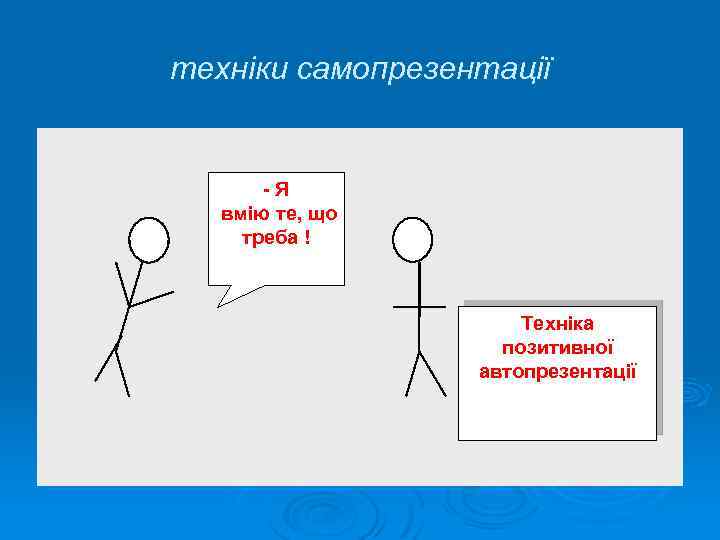 техніки самопрезентації

- Я вмію те, що треба !

Техніка позитивної автопрезентації